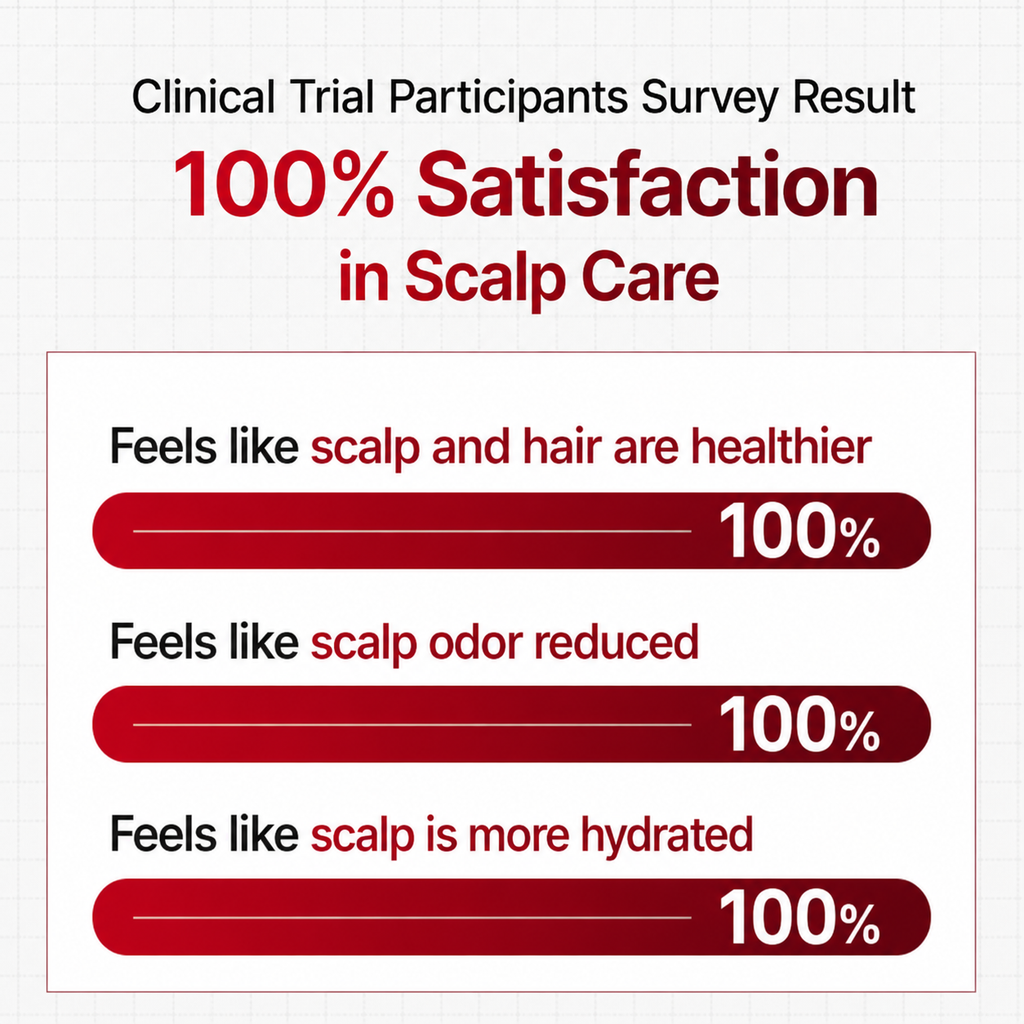 Clinical Trial Participants Survey Result

100% Satisfaction in Scalp Care

Feels like scalp and hair are healthier

100%

Feels like scalp odor reduced

100%

Feels like scalp is more hydrated

100%